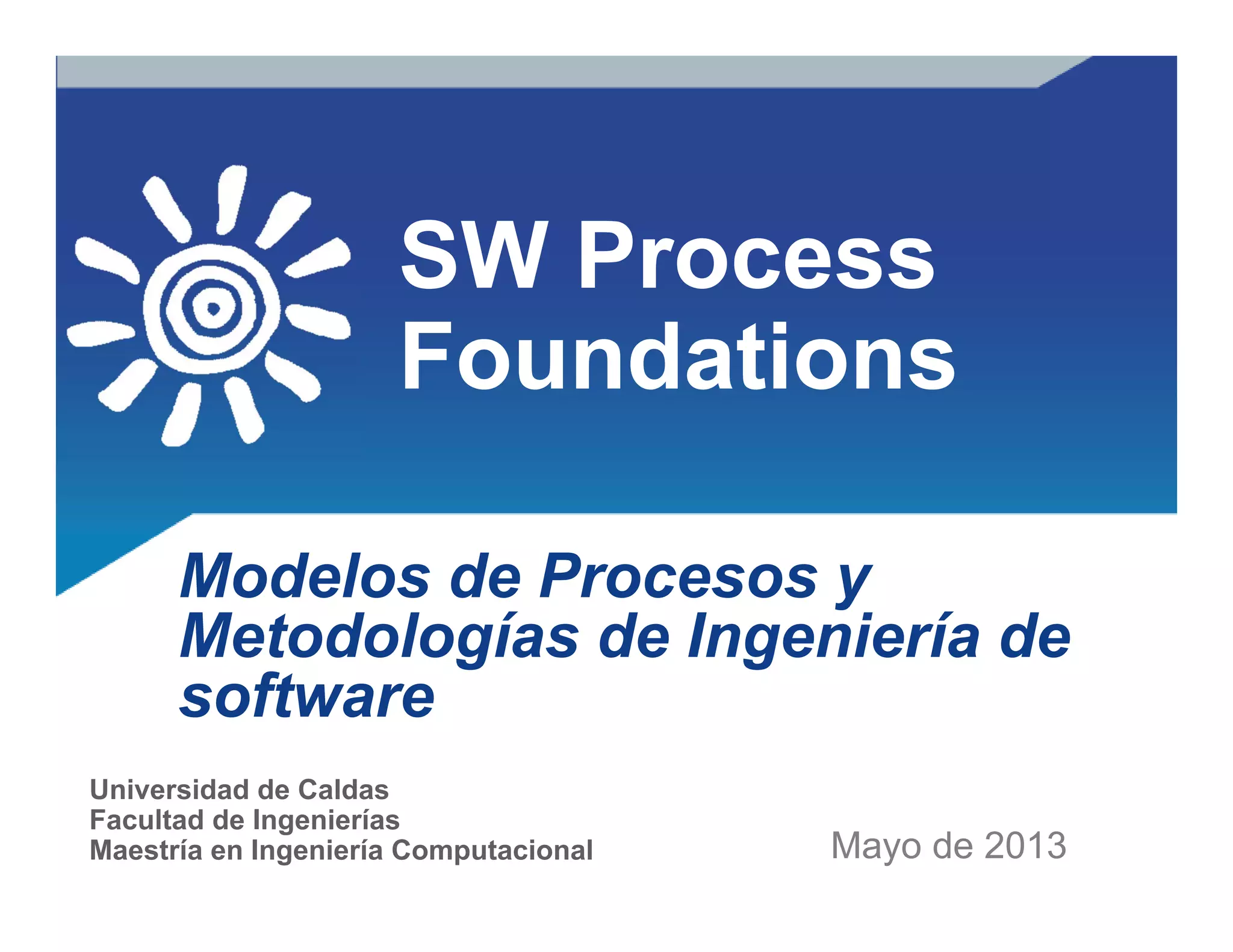 SW Process Foundations

Modelos de Procesos y Metodologías de Ingeniería de software

Universidad de Caldas
Facultad de Ingenierías
Maestría en Ingeniería Computacional

Mayo de 2013